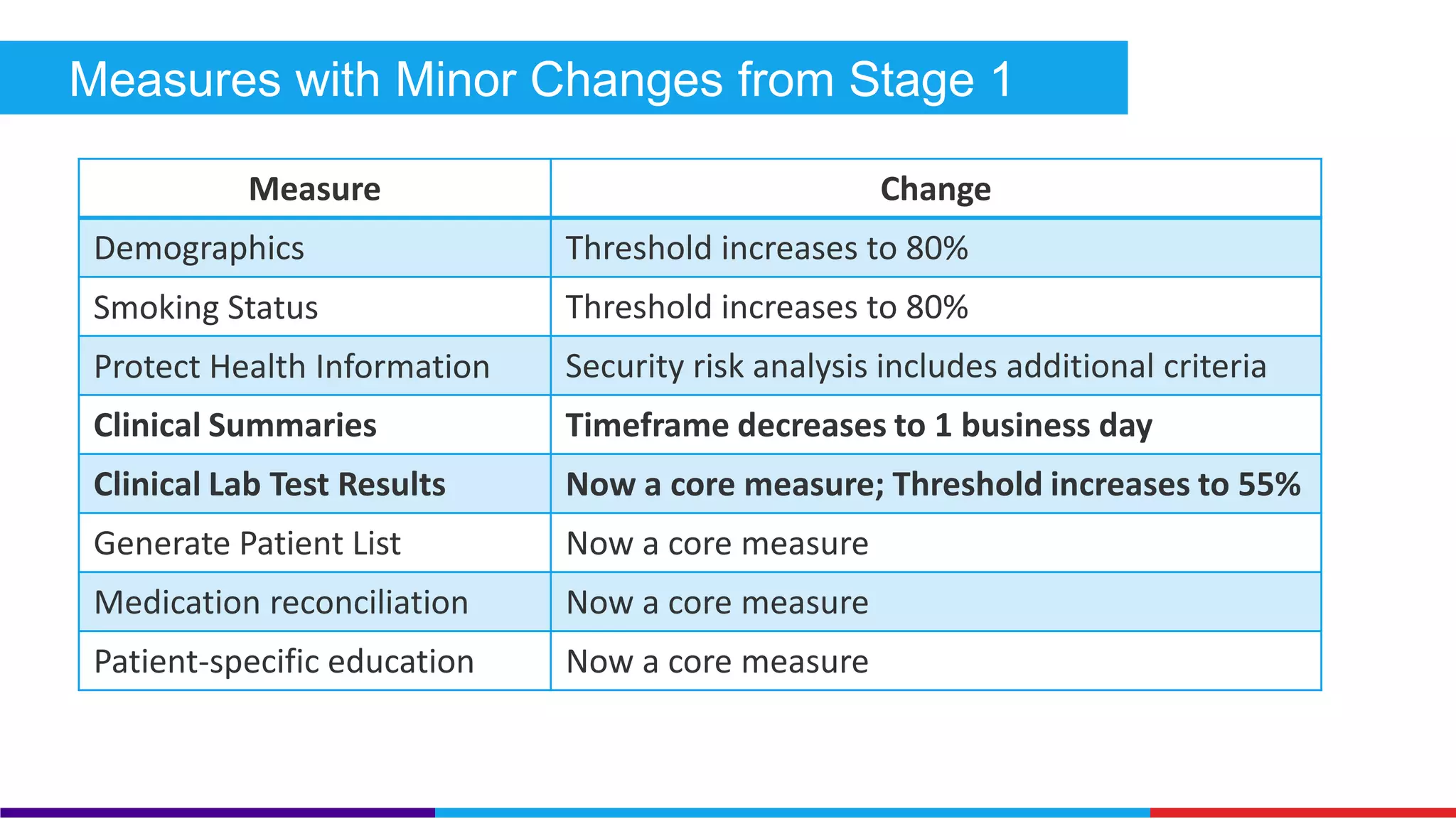 Measures with Minor Changes from Stage 1

| Measure | Change |
|---|---|
| Demographics | Threshold increases to 80% |
| Smoking Status | Threshold increases to 80% |
| Protect Health Information | Security risk analysis includes additional criteria |
| Clinical Summaries | Timeframe decreases to 1 business day |
| Clinical Lab Test Results | Now a core measure; Threshold increases to 55% |
| Generate Patient List | Now a core measure |
| Medication reconciliation | Now a core measure |
| Patient-specific education | Now a core measure |